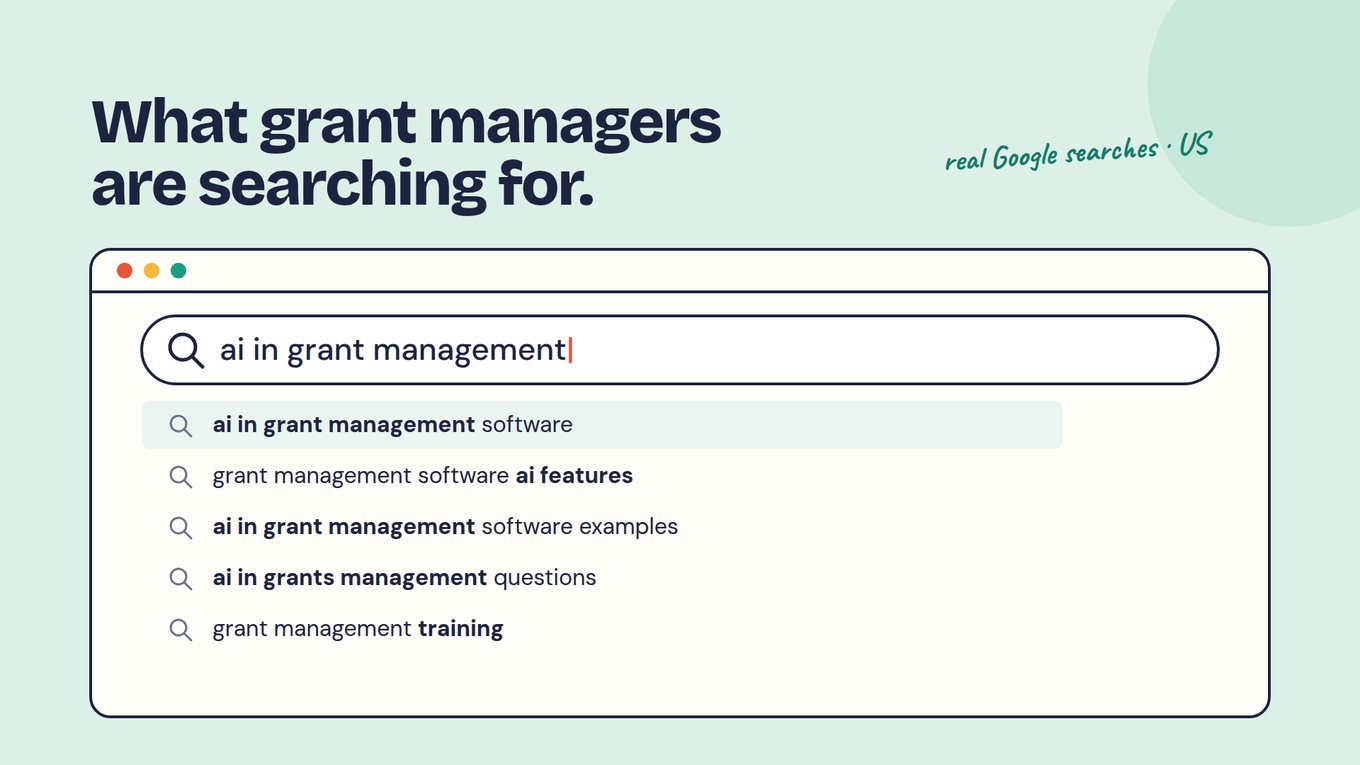 What grant managers are searching for.

real Google searches · US

ai in grant management

ai in grant management software

grant management software ai features

ai in grant management software examples

ai in grants management questions

grant management training